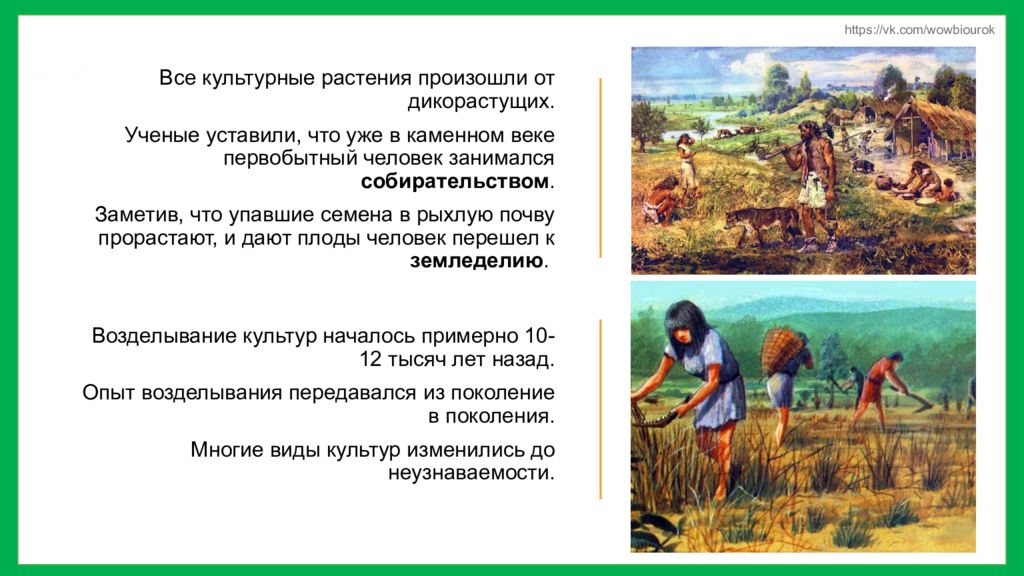 https://vk.com/wowbiourok

Все культурные растения произошли от дикорастущих.

Ученые уставили, что уже в каменном веке первобытный человек занимался **собирательством**.

Заметив, что упавшие семена в рыхлую почву прорастают, и дают плоды человек перешел к **земледелию**.

Возделывание культур началось примерно 10-12 тысяч лет назад.

Опыт возделывания передавался из поколение в поколения.

Многие виды культур изменились до неузнаваемости.